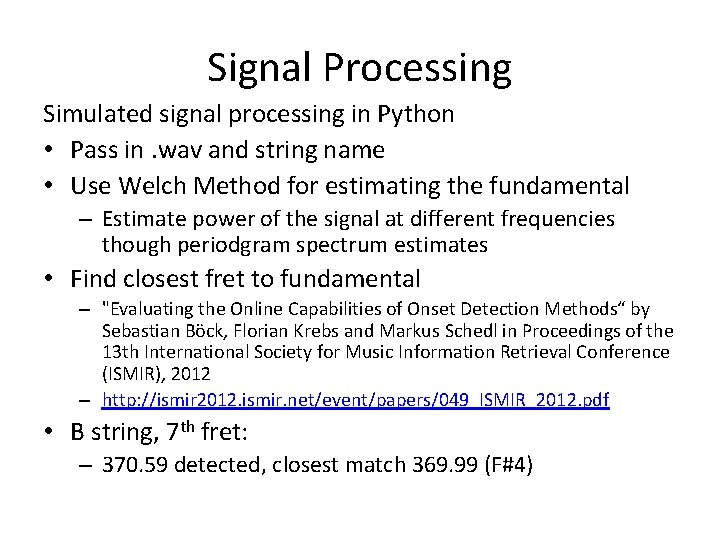 Signal Processing

Simulated signal processing in Python

• Pass in .wav and string name
• Use Welch Method for estimating the fundamental
 – Estimate power of the signal at different frequencies though periodgram spectrum estimates
• Find closest fret to fundamental
 – "Evaluating the Online Capabilities of Onset Detection Methods“ by Sebastian Böck, Florian Krebs and Markus Schedl in Proceedings of the 13th International Society for Music Information Retrieval Conference (ISMIR), 2012
 – http://ismir2012.ismir.net/event/papers/049_ISMIR_2012.pdf
• B string, 7$^{th}$ fret:
 – 370.59 detected, closest match 369.99 (F#4)